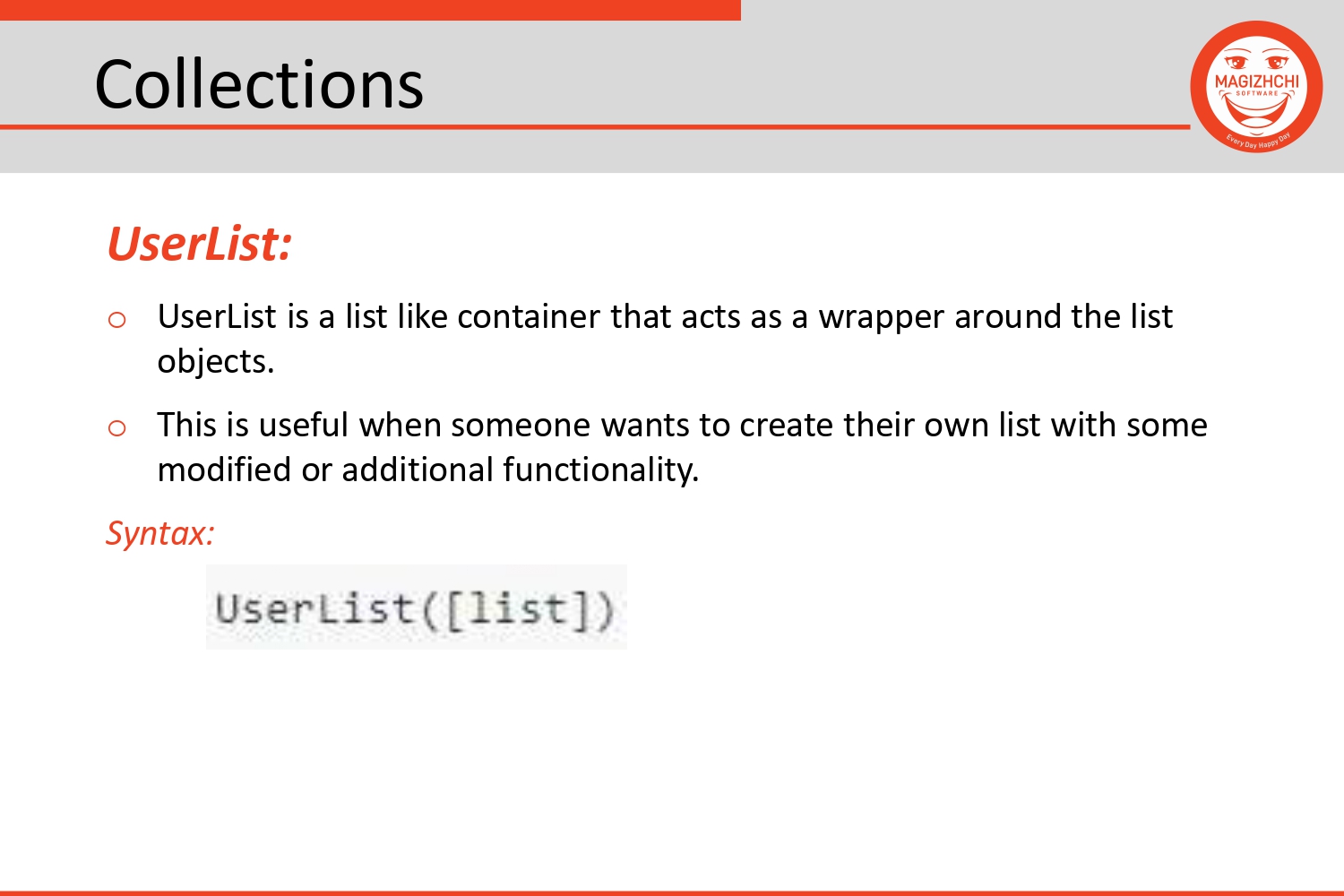 Collections

MAGIZHCHI
SOFTWARE
Every Day Happy Day

UserList:

o UserList is a list like container that acts as a wrapper around the list objects.

o This is useful when someone wants to create their own list with some modified or additional functionality.

Syntax:

UserList([list])